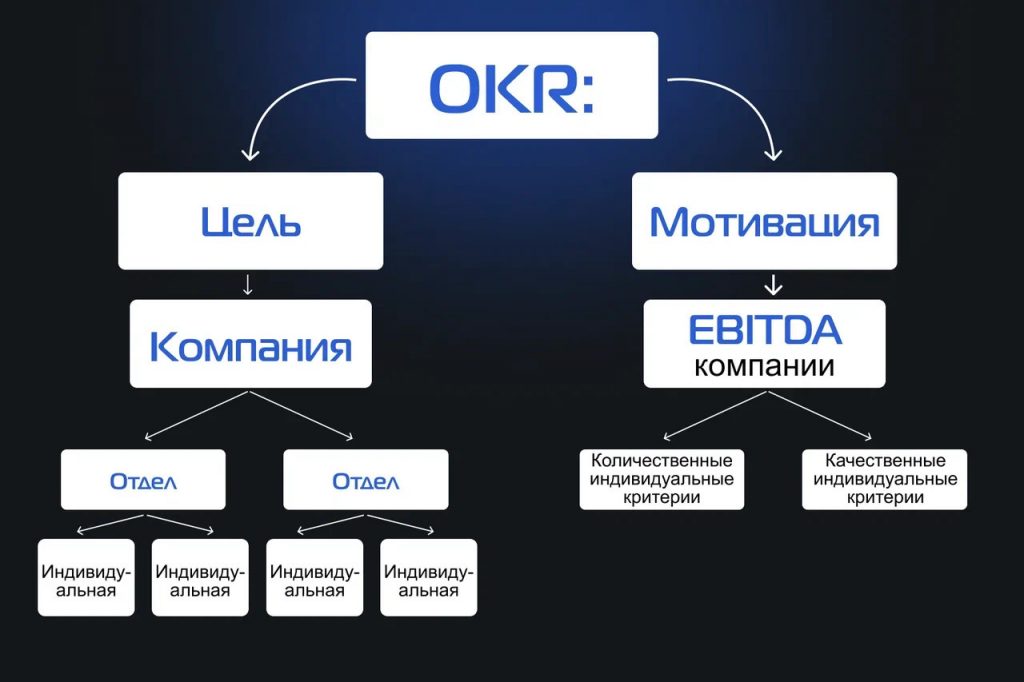 OKR:

Цель

Компания

Отдел

Отдел

Индивидуальная

Индивидуальная

Индивидуальная

Индивидуальная

Мотивация

EBITDA компании

Количественные индивидуальные критерии

Качественные индивидуальные критерии